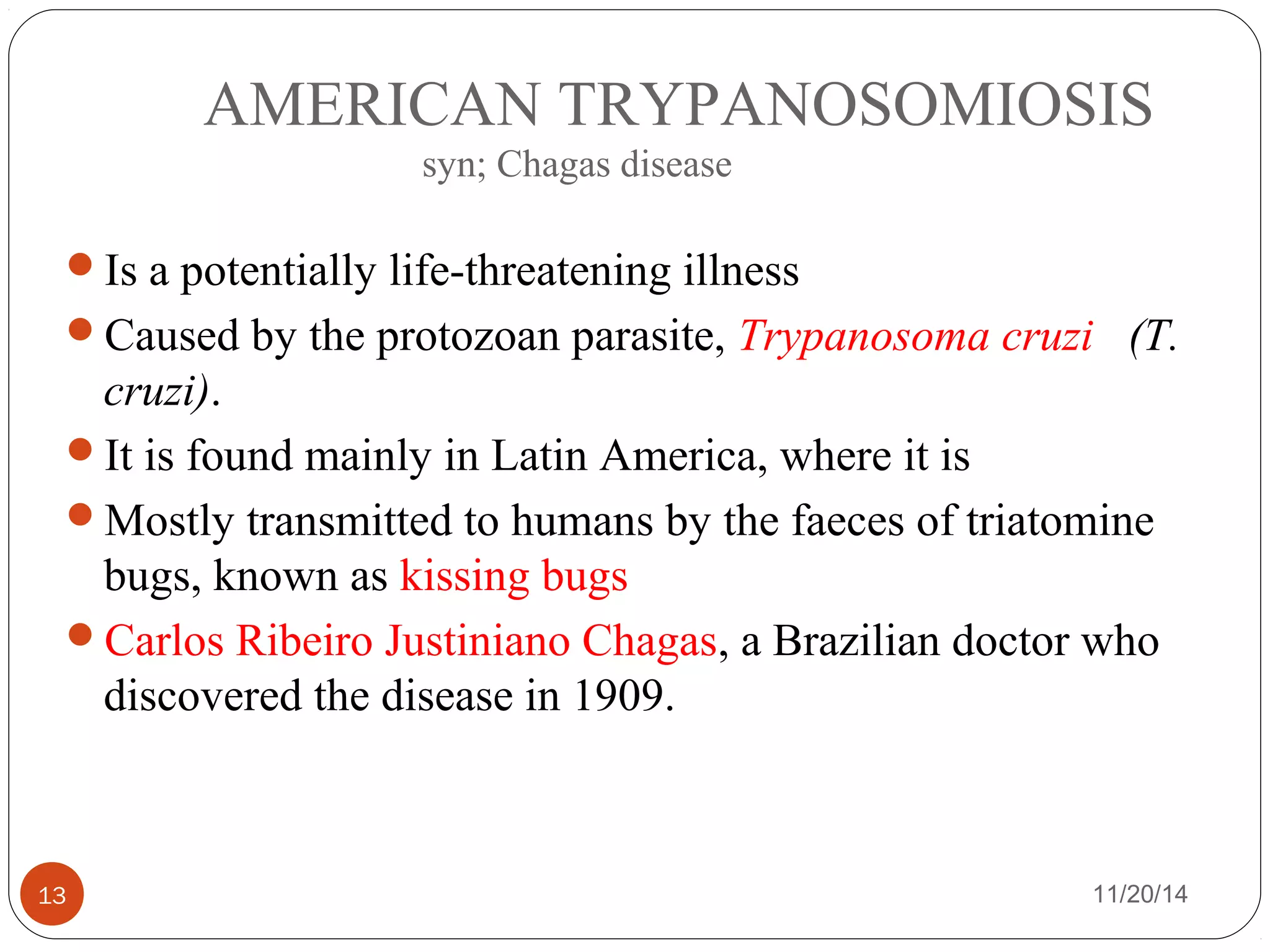 AMERICAN TRYPANOSOMIOSIS
syn; Chagas disease

- Is a potentially life-threatening illness
- Caused by the protozoan parasite, Trypanosoma cruzi (T. cruzi).
- It is found mainly in Latin America, where it is
- Mostly transmitted to humans by the faeces of triatomine bugs, known as kissing bugs
- Carlos Ribeiro Justiniano Chagas, a Brazilian doctor who discovered the disease in 1909.

13

11/20/14